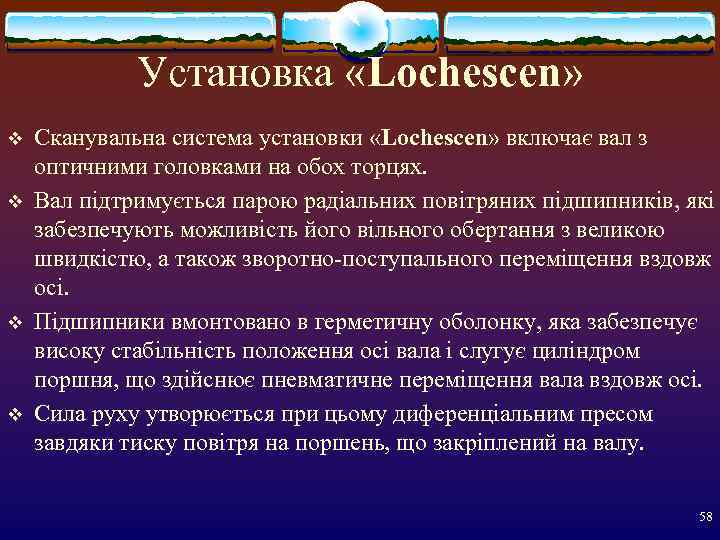 Установка «Lochescen»

❖ Сканувальна система установки «Lochescen» включає вал з оптичними головками на обох торцях.

❖ Вал підтримується парою радіальних повітряних підшипників, які забезпечують можливість його вільного обертання з великою швидкістю, а також зворотно-поступального переміщення вздовж осі.

❖ Підшипники вмонтовано в герметичну оболонку, яка забезпечує високу стабільність положення осі вала і слугує циліндром поршня, що здійснює пневматичне переміщення вала вздовж осі.

❖ Сила руху утворюється при цьому диференціальним пресом завдяки тиску повітря на поршень, що закріплений на валу.

58